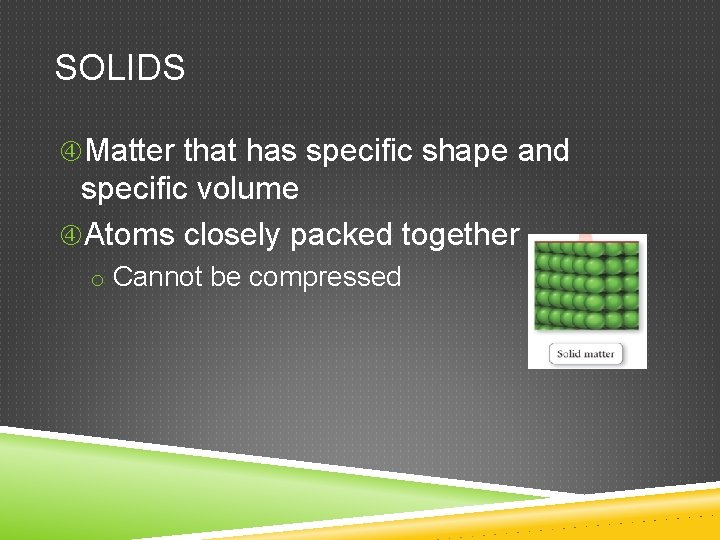 SOLIDS

④Matter that has specific shape and specific volume

④Atoms closely packed together

o Cannot be compressed

Solid matter